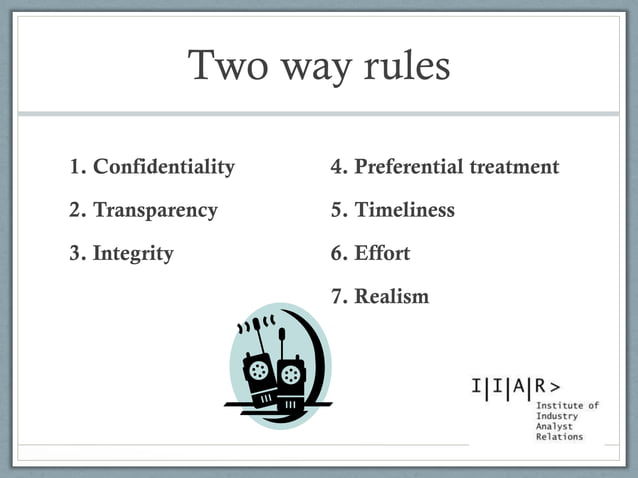 Two way rules

1. Confidentiality
2. Transparency
3. Integrity

4. Preferential treatment
5. Timeliness
6. Effort
7. Realism

I|I|A|R>
Institute of Industry Analyst Relations